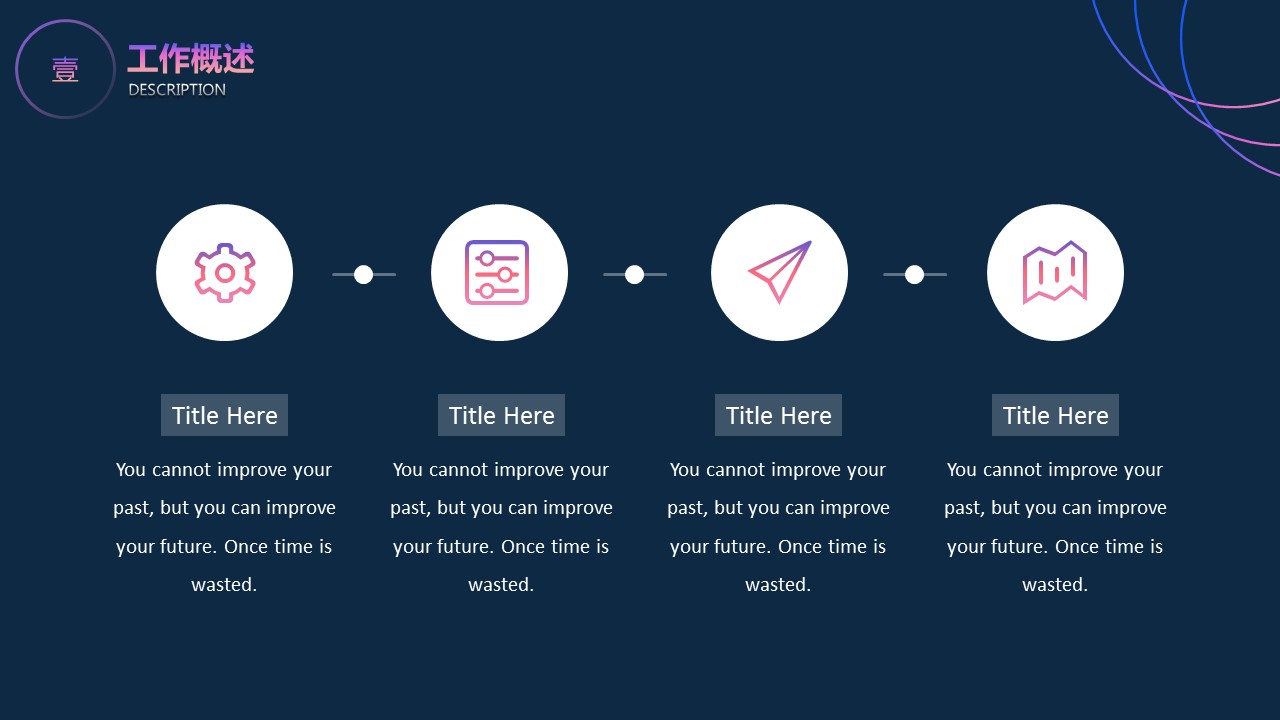 壹

工作概述
DESCRIPTION

Title Here
You cannot improve your past, but you can improve your future. Once time is wasted.

Title Here
You cannot improve your past, but you can improve your future. Once time is wasted.

Title Here
You cannot improve your past, but you can improve your future. Once time is wasted.

Title Here
You cannot improve your past, but you can improve your future. Once time is wasted.